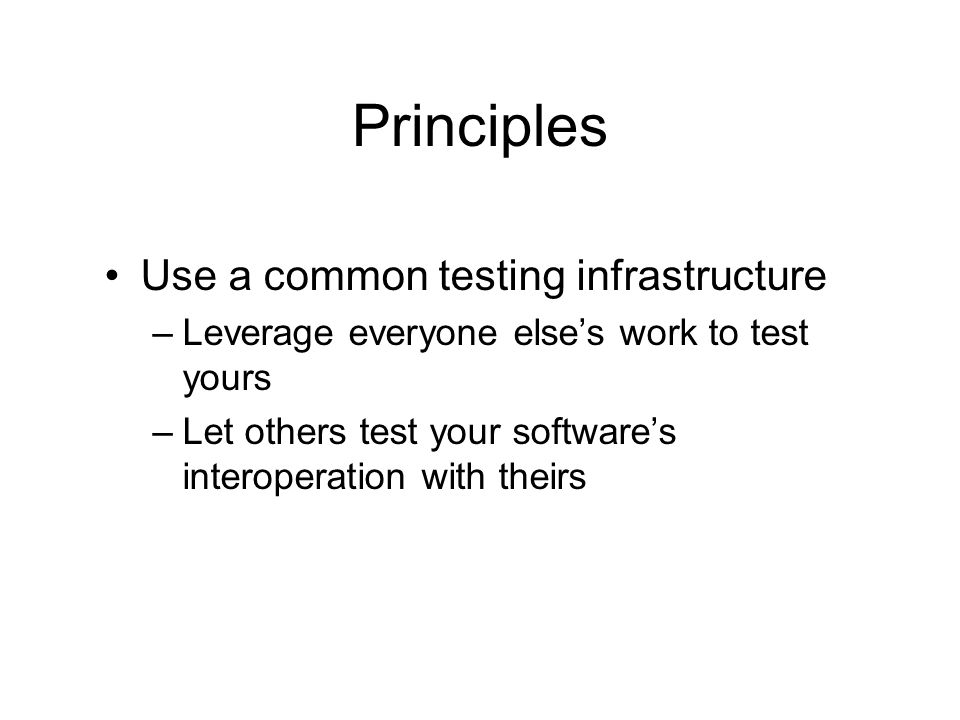 Principles

• Use a common testing infrastructure
– Leverage everyone else’s work to test yours
– Let others test your software’s interoperation with theirs